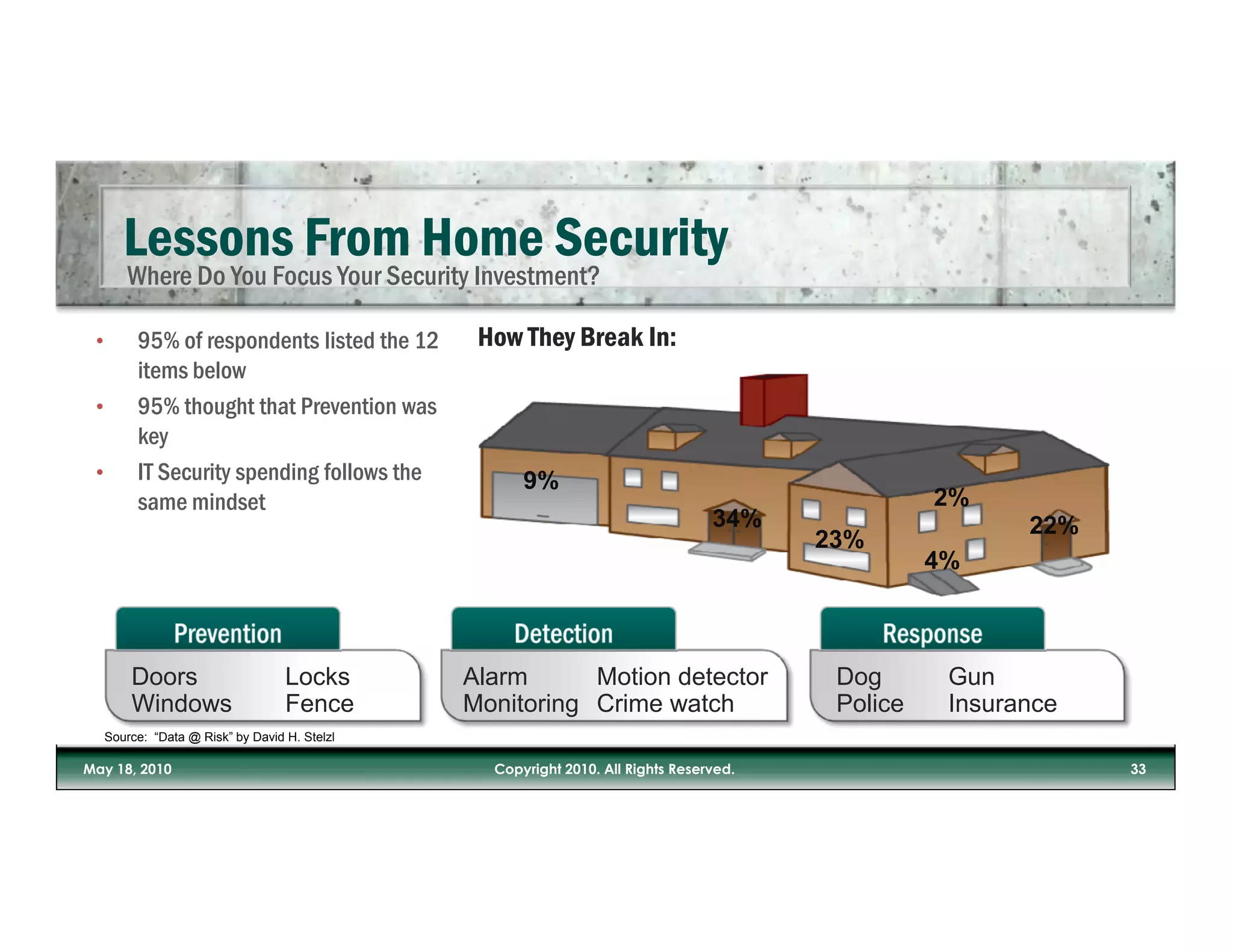 Lessons From Home Security
Where Do You Focus Your Security Investment?

• 95% of respondents listed the 12 items below
• 95% thought that Prevention was key
• IT Security spending follows the same mindset

How They Break In:

9%
34%
23%
2%
4%
22%

Prevention
Doors Locks
Windows Fence

Detection
Alarm Motion detector
Monitoring Crime watch

Response
Dog Gun
Police Insurance

Source: "Data @ Risk" by David H. Stelzl

May 18, 2010
Copyright 2010. All Rights Reserved.
33